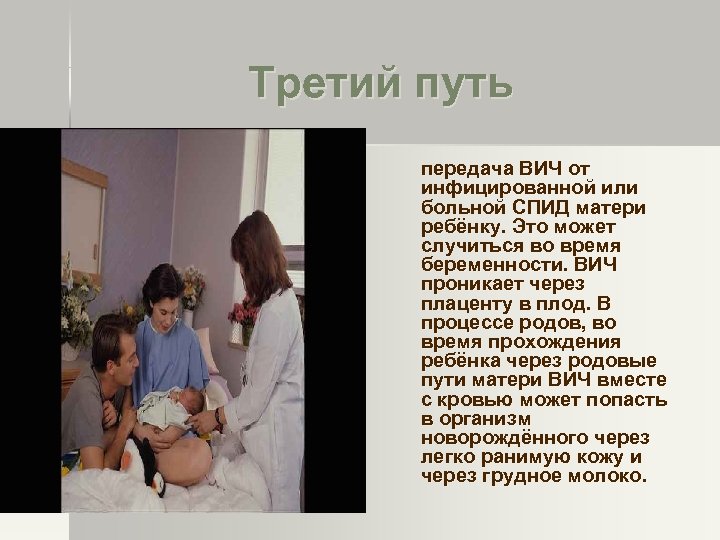 Третий путь

передача ВИЧ от инфицированной или больной СПИД матери ребёнку. Это может случиться во время беременности. ВИЧ проникает через плаценту в плод. В процессе родов, во время прохождения ребёнка через родовые пути матери ВИЧ вместе с кровью может попасть в организм новорождённого через легко ранимую кожу и через грудное молоко.